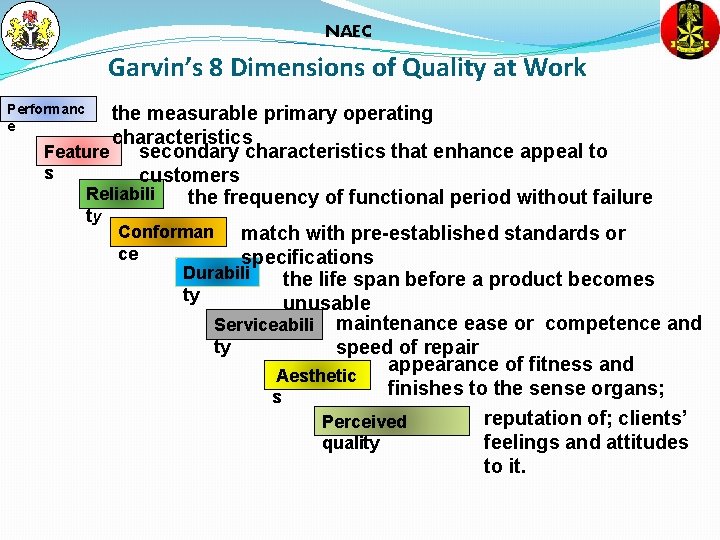 NAEC

Garvin's 8 Dimensions of Quality at Work

Performance the measurable primary operating characteristics

Features secondary characteristics that enhance appeal to customers

Reliability the frequency of functional period without failure

Conformance match with pre-established standards or specifications

Durability the life span before a product becomes unusable

Serviceability maintenance ease or competence and speed of repair

Aesthetics appearance of fitness and finishes to the sense organs;

Perceived quality reputation of; clients' feelings and attitudes to it.